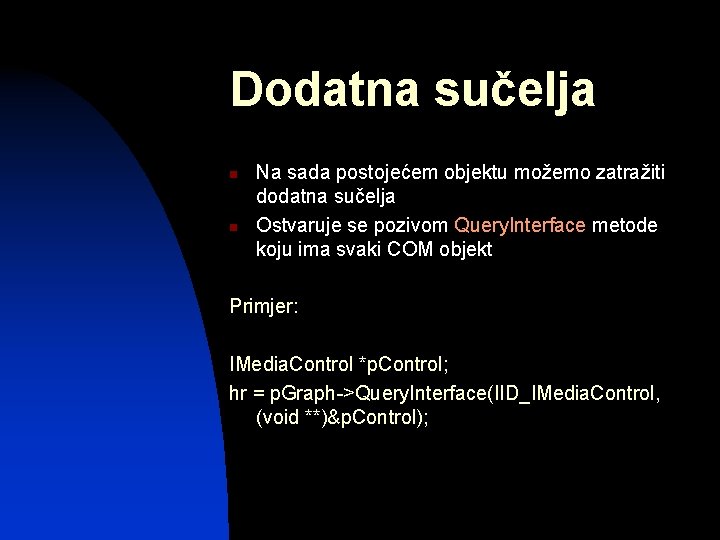 Dodatna sučelja

Na sada postojećem objektu možemo zatražiti dodatna sučelja

Ostvaruje se pozivom QueryInterface metode koju ima svaki COM objekt

Primjer:

IMediaControl *pControl;
hr = pGraph->QueryInterface(IID_IMediaControl, (void **)&pControl);